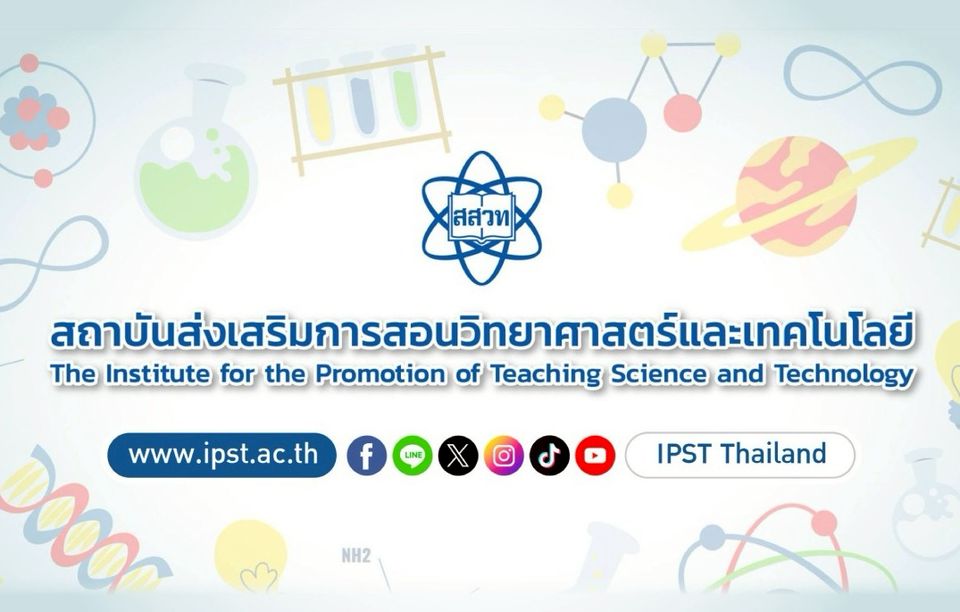 สสวท

สถาบันส่งเสริมการสอนวิทยาศาสตร์และเทคโนโลยี
The Institute for the Promotion of Teaching Science and Technology

www.ipst.ac.th LINE IPST Thailand

NH2